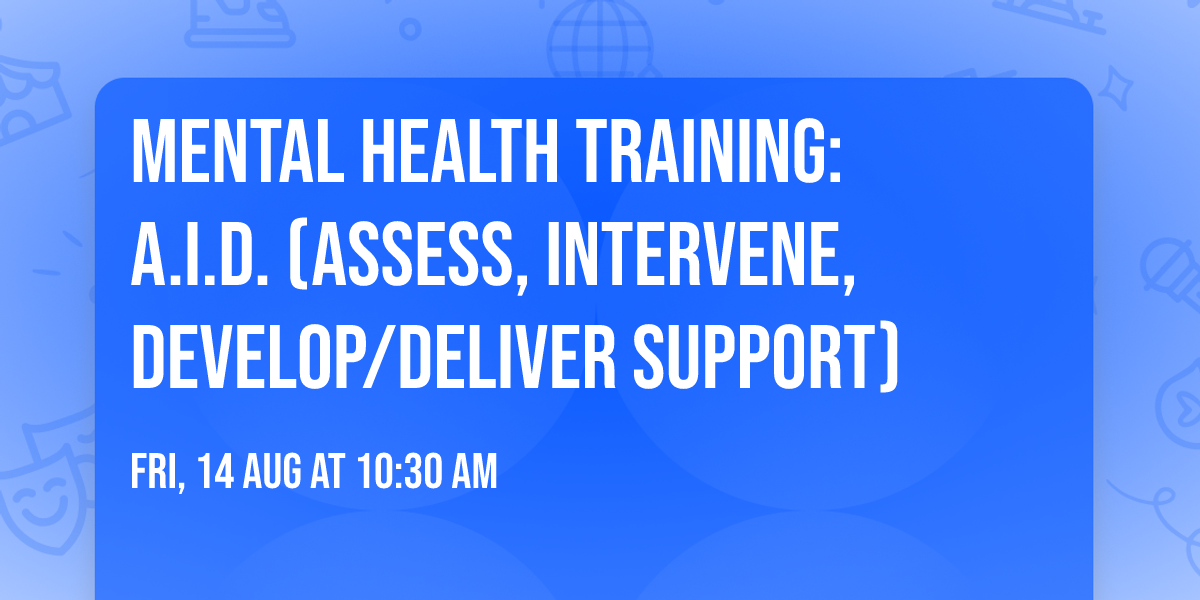 MENTAL HEALTH TRAINING: A.I.D. (ASSESS, INTERVENE, DEVELOP/DELIVER SUPPORT)

FRI, 14 AUG AT 10:30 AM